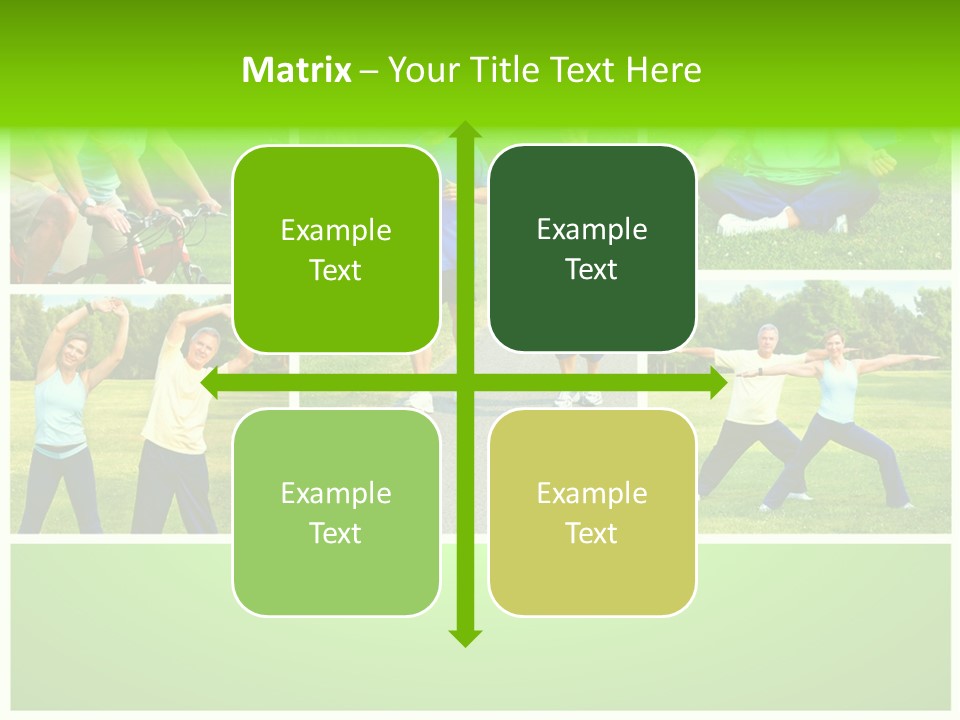 Matrix – Your Title Text Here

Example Text

Example Text

Example Text

Example Text